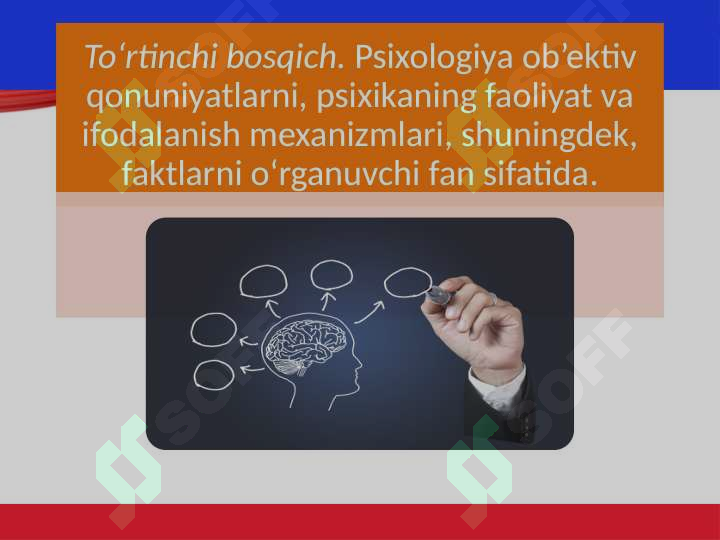 To‘rtinchi bosqich. Psixologiya ob’ektiv qonuniyatlarni, psixikaning faoliyat va ifodalanish mexanizmlari, shuningdek, faktlarni o‘rganuvchi fan sifatida.

SOFF
SOFF
SOFF
SOFF